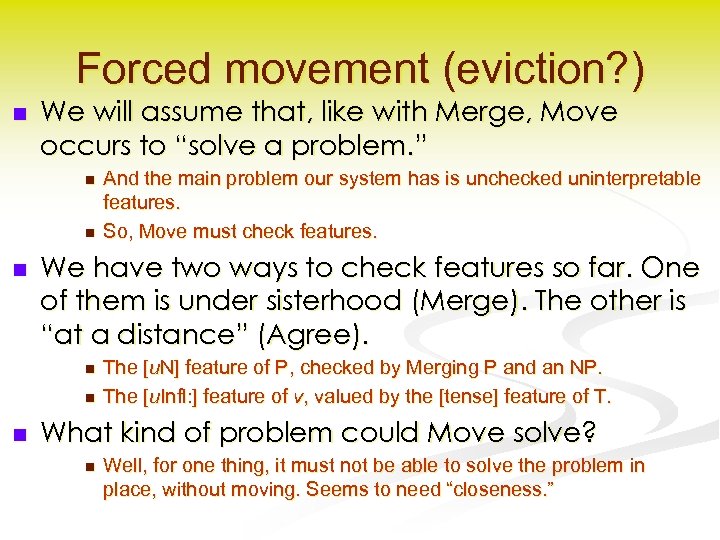 Forced movement (eviction?)

We will assume that, like with Merge, Move occurs to "solve a problem."

And the main problem our system has is unchecked uninterpretable features.

So, Move must check features.

We have two ways to check features so far. One of them is under sisterhood (Merge). The other is "at a distance" (Agree).

The [uN] feature of P, checked by Merging P and an NP.

The [uInfl:] feature of v, valued by the [tense] feature of T.

What kind of problem could Move solve?

Well, for one thing, it must not be able to solve the problem in place, without moving. Seems to need "closeness."